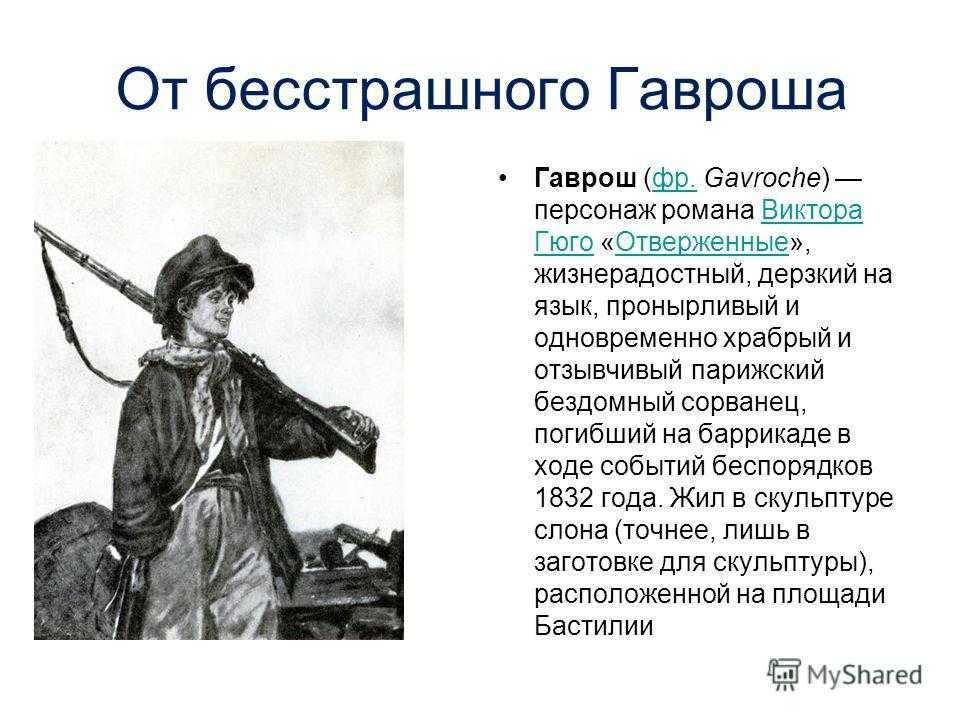 От бесстрашного Гавроша

• Гаврош (фр. Gavroche) — персонаж романа Виктора Гюго «Отверженные», жизнерадостный, дерзкий на язык, пронырливый и одновременно храбрый и отзывчивый парижский бездомный сорванец, погибший на баррикаде в ходе событий беспорядков 1832 года. Жил в скульптуре слона (точнее, лишь в заготовке для скульптуры), расположенной на площади Бастилии

MyShared